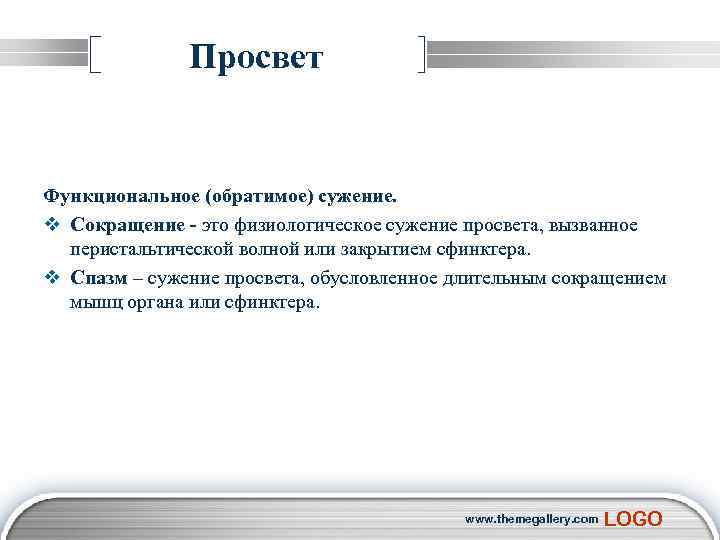 Просвет

Функциональное (обратимое) сужение.

❖ Сокращение - это физиологическое сужение просвета, вызванное перистальтической волной или закрытием сфинктера.

❖ Спазм – сужение просвета, обусловленное длительным сокращением мышц органа или сфинктера.

www.themegallery.com LOGO